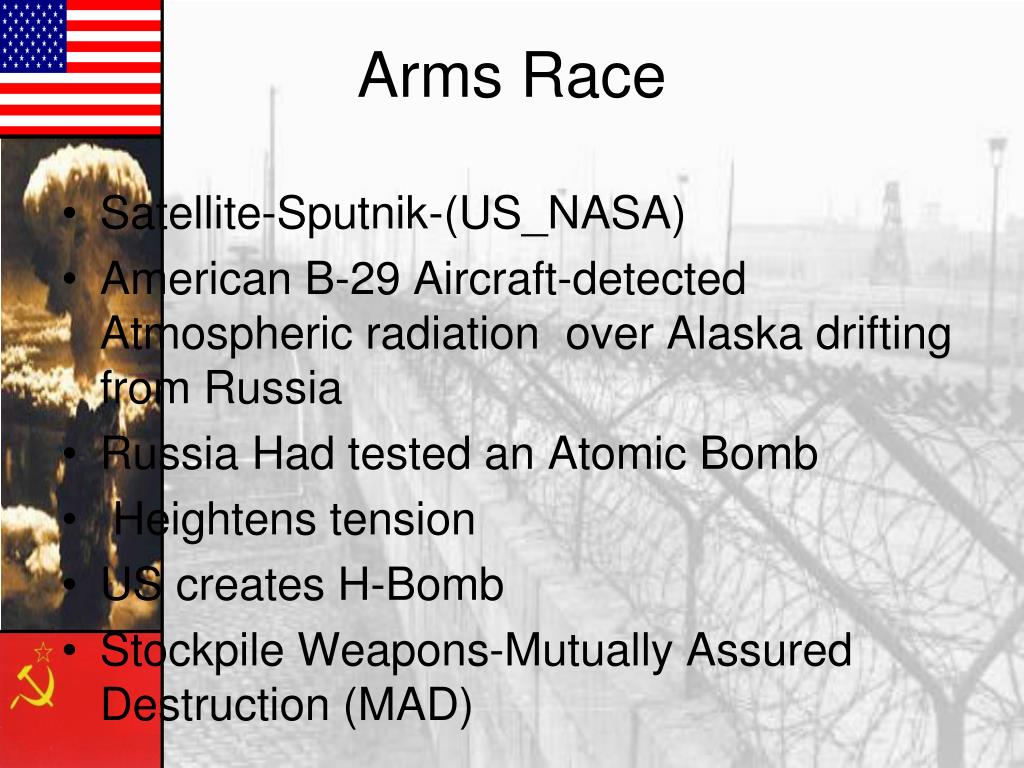 Arms Race

• Satellite-Sputnik-(US_NASA)
• American B-29 Aircraft-detected Atmospheric radiation over Alaska drifting from Russia
• Russia Had tested an Atomic Bomb
• Heightens tension
• US creates H-Bomb
• Stockpile Weapons-Mutually Assured Destruction (MAD)